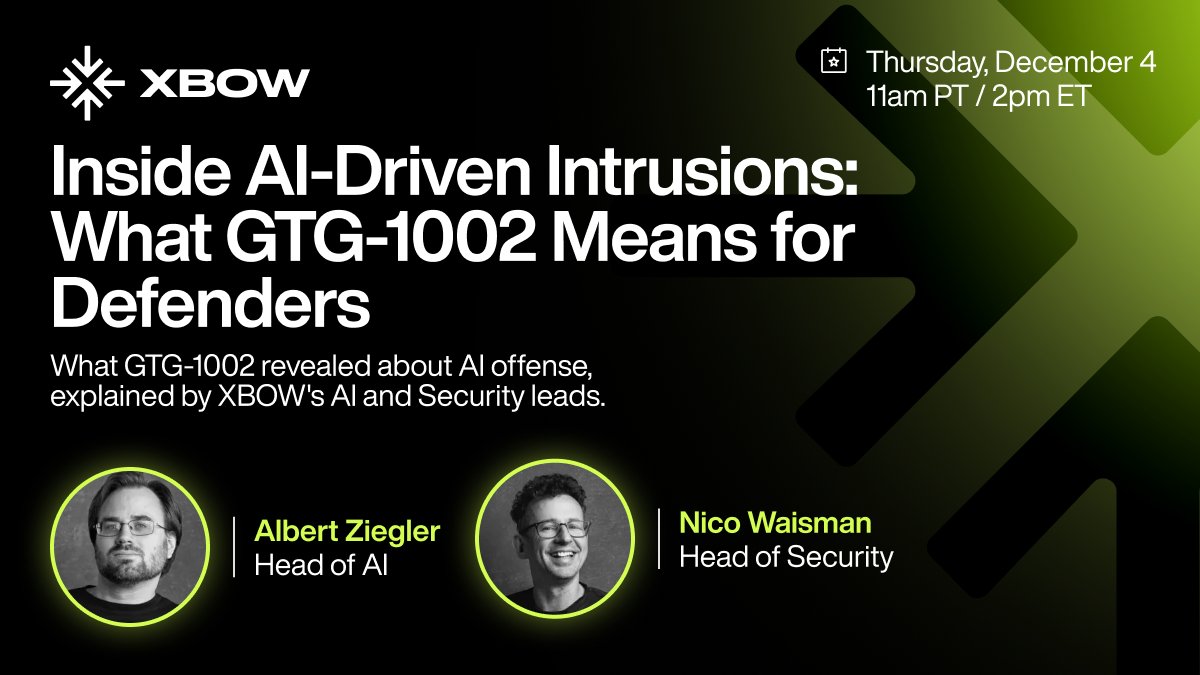 XBOW

Thursday, December 4
11am PT / 2pm ET

Inside AI-Driven Intrusions: What GTG-1002 Means for Defenders

What GTG-1002 revealed about AI offense, explained by XBOW's AI and Security leads.

Albert Ziegler
Head of AI

Nico Waisman
Head of Security